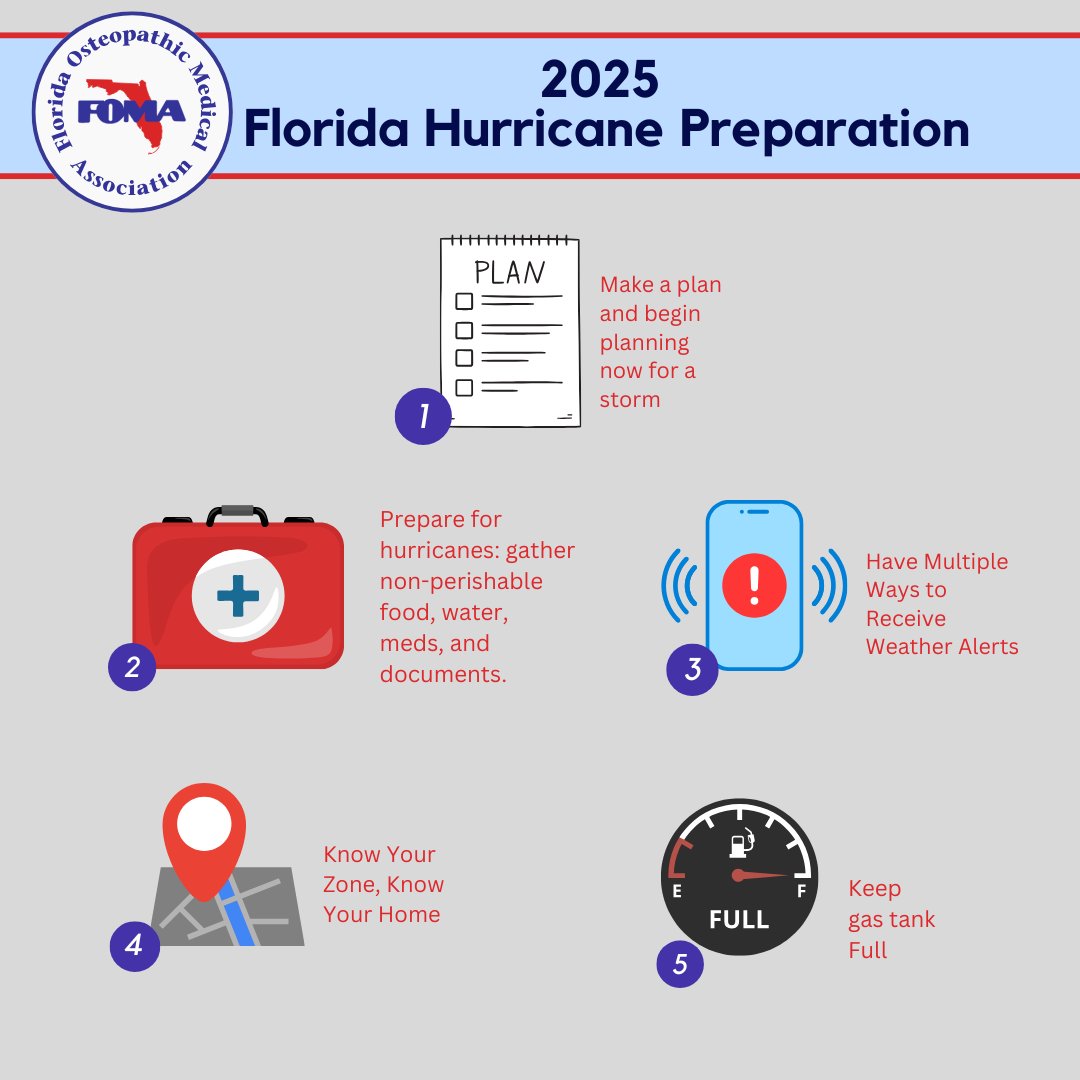 Florida Osteopathic Medical Association
FOMA

2025
Florida Hurricane Preparation

PLAN

1

Make a plan and begin planning now for a storm

2

Prepare for hurricanes: gather non-perishable food, water, meds, and documents.

3

Have Multiple Ways to Receive Weather Alerts

4

Know Your Zone, Know Your Home

E F
FULL

5

Keep gas tank Full